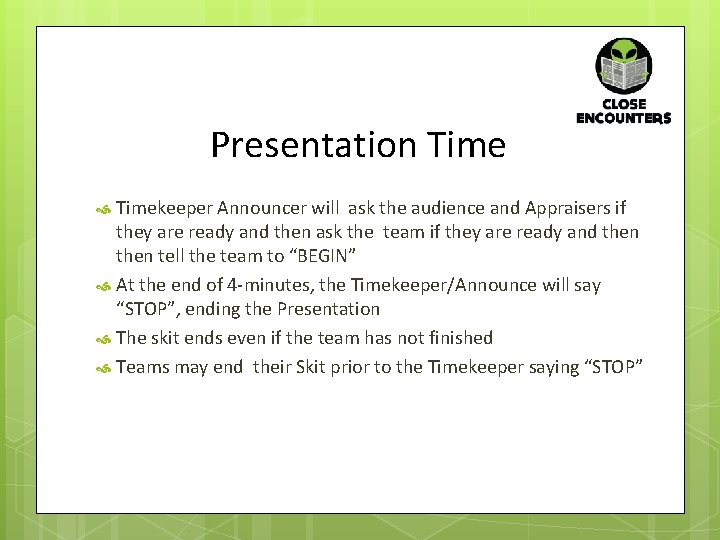 CLOSE ENCOUNTERS

Presentation Time

Timekeeper Announcer will ask the audience and Appraisers if they are ready and then ask the team if they are ready and then then tell the team to “BEGIN”

At the end of 4-minutes, the Timekeeper/Announce will say “STOP”, ending the Presentation

The skit ends even if the team has not finished

Teams may end their Skit prior to the Timekeeper saying “STOP”